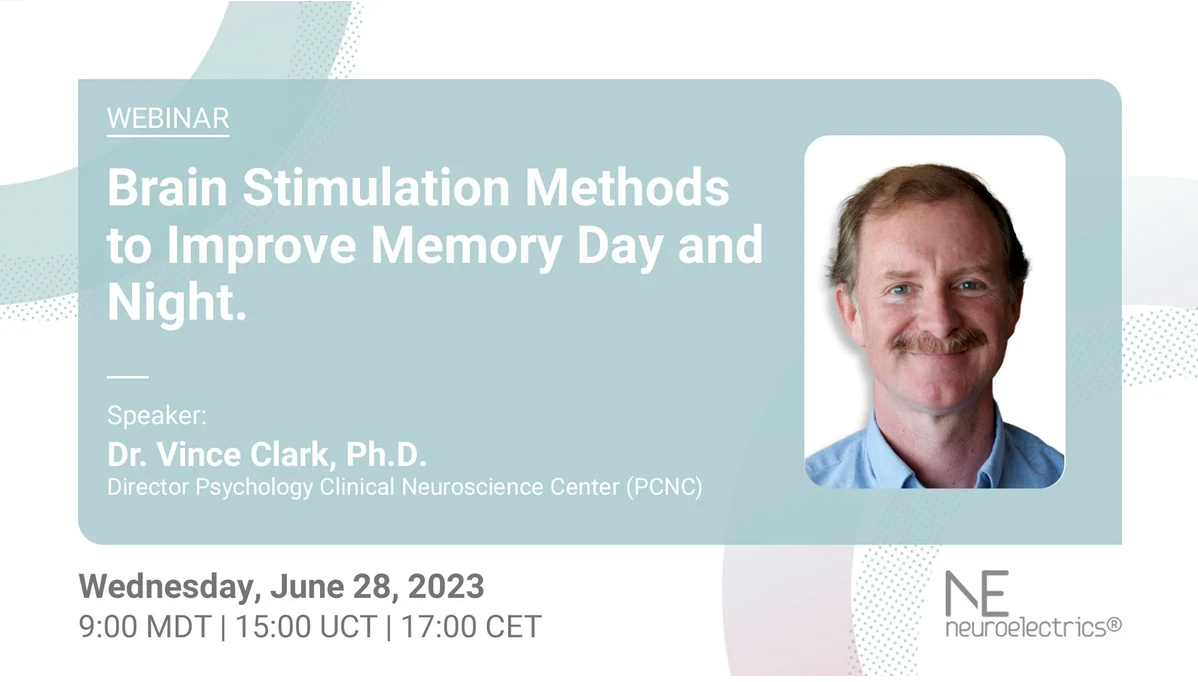 WEBINAR

Brain Stimulation Methods to Improve Memory Day and Night.

Speaker:
Dr. Vince Clark, Ph.D.
Director Psychology Clinical Neuroscience Center (PCNC)

Wednesday, June 28, 2023
9:00 MDT | 15:00 UCT | 17:00 CET

NE
neuroelectrics®